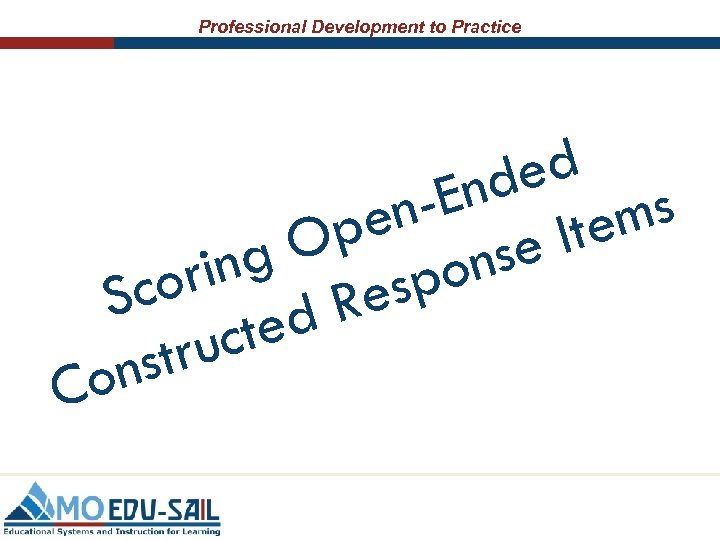 Professional Development to Practice

Scoring Open-Ended Constructed Response Items

MO EDU-SAIL
Educational Systems and Instruction for Learning